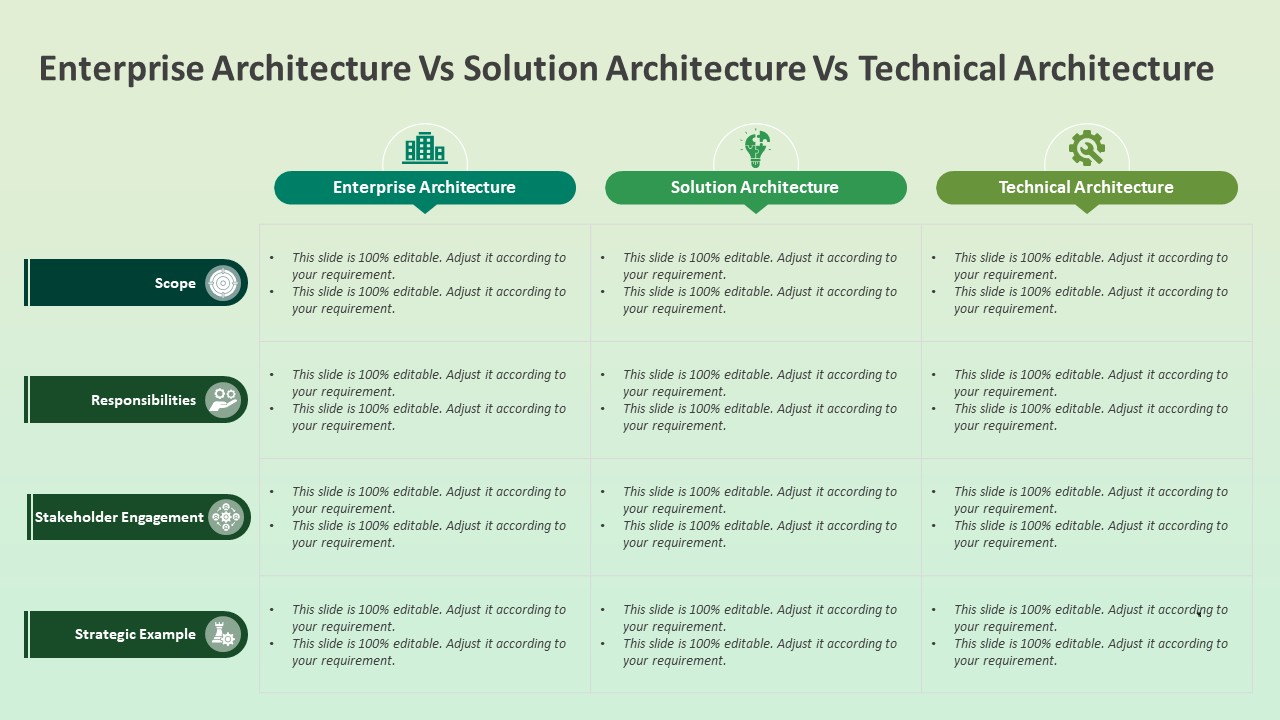 Enterprise Architecture Vs Solution Architecture Vs Technical Architecture

| | Enterprise Architecture | Solution Architecture | Technical Architecture |
|---|---|---|---|
| Scope | • This slide is 100% editable. Adjust it according to your requirement. • This slide is 100% editable. Adjust it according to your requirement. | • This slide is 100% editable. Adjust it according to your requirement. • This slide is 100% editable. Adjust it according to your requirement. | • This slide is 100% editable. Adjust it according to your requirement. • This slide is 100% editable. Adjust it according to your requirement. |
| Responsibilities | • This slide is 100% editable. Adjust it according to your requirement. • This slide is 100% editable. Adjust it according to your requirement. | • This slide is 100% editable. Adjust it according to your requirement. • This slide is 100% editable. Adjust it according to your requirement. | • This slide is 100% editable. Adjust it according to your requirement. • This slide is 100% editable. Adjust it according to your requirement. |
| Stakeholder Engagement | • This slide is 100% editable. Adjust it according to your requirement. • This slide is 100% editable. Adjust it according to your requirement. | • This slide is 100% editable. Adjust it according to your requirement. • This slide is 100% editable. Adjust it according to your requirement. | • This slide is 100% editable. Adjust it according to your requirement. • This slide is 100% editable. Adjust it according to your requirement. |
| Strategic Example | • This slide is 100% editable. Adjust it according to your requirement. • This slide is 100% editable. Adjust it according to your requirement. | • This slide is 100% editable. Adjust it according to your requirement. • This slide is 100% editable. Adjust it according to your requirement. | • This slide is 100% editable. Adjust it according to your requirement. • This slide is 100% editable. Adjust it according to your requirement. |